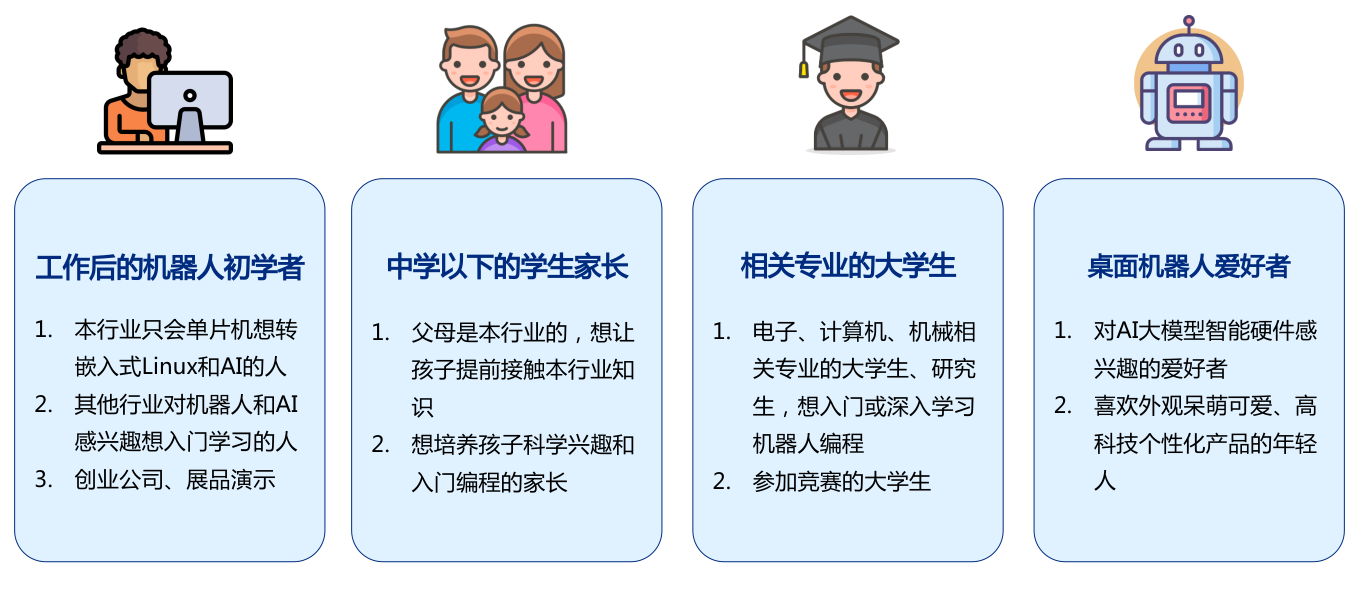 工作后的机器人初学者

1. 本行业只会单片机想转嵌入式Linux和AI的人
2. 其他行业对机器人和AI感兴趣想入门学习的人
3. 创业公司、展品演示

中学以下的学生家长

1. 父母是本行业的，想让孩子提前接触本行业知识
2. 想培养孩子科学兴趣和入门编程的家长

相关专业的大学生

1. 电子、计算机、机械相关专业的大学生、研究生，想入门或深入学习机器人编程
2. 参加竞赛的大学生

桌面机器人爱好者

1. 对AI大模型智能硬件感兴趣的爱好者
2. 喜欢外观呆萌可爱、高科技个性化产品的年轻人